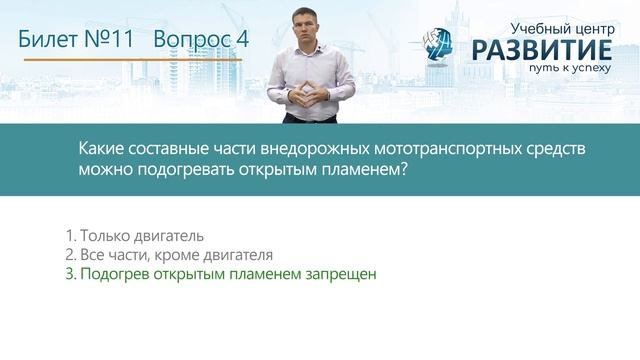 Билет №11 Вопрос 4

Учебный центр
РАЗВИТИЕ
путь к успеху

Какие составные части внедорожных мототранспортных средств можно подогревать открытым пламенем?

1. Только двигатель
2. Все части, кроме двигателя
3. Подогрев открытым пламенем запрещен